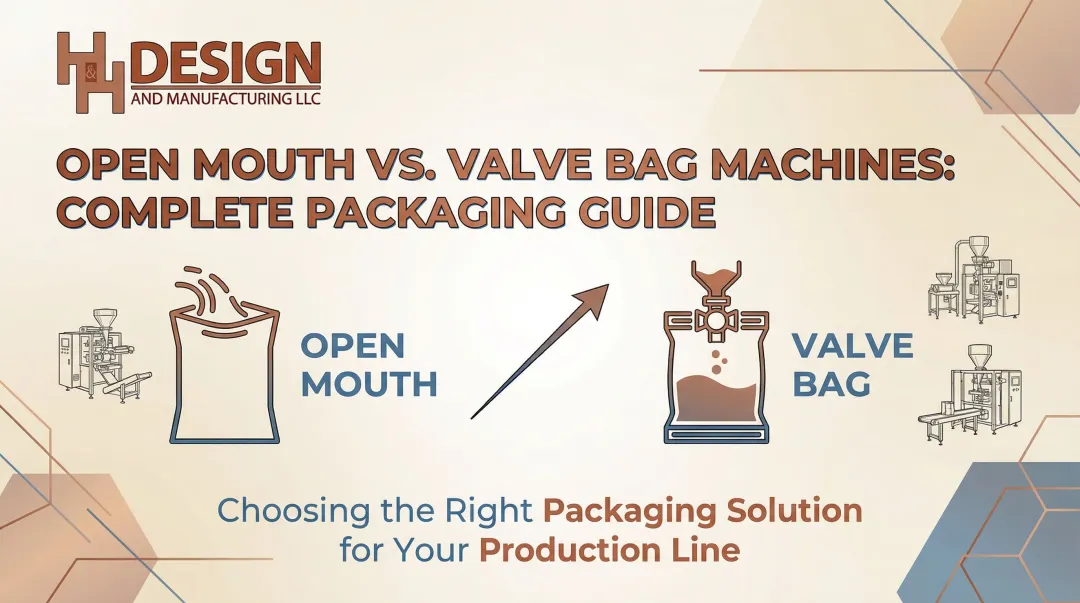 H&H DESIGN
AND MANUFACTURING LLC

OPEN MOUTH VS. VALVE BAG MACHINES: COMPLETE PACKAGING GUIDE

OPEN MOUTH

VALVE BAG

Choosing the Right Packaging Solution for Your Production Line